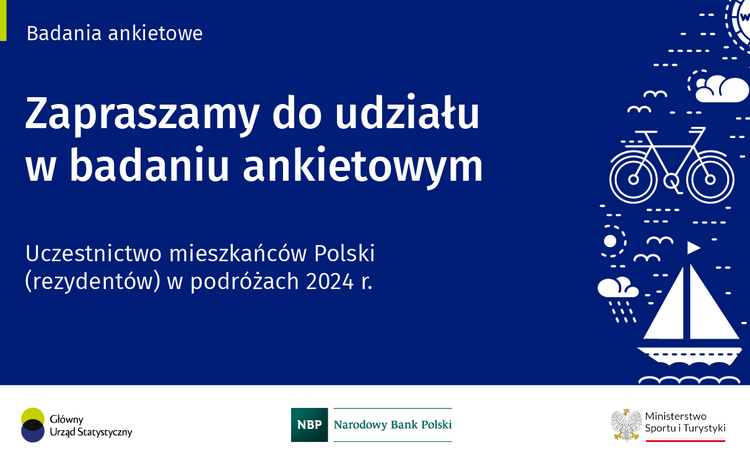 Badania ankietowe

Zapraszamy do udziału w badaniu ankietowym

Uczestnictwo mieszkańców Polski (rezydentów) w podróżach 2024 r.

Główny Urząd Statystyczny

NBP Narodowy Bank Polski

Ministerstwo Sportu i Turystyki